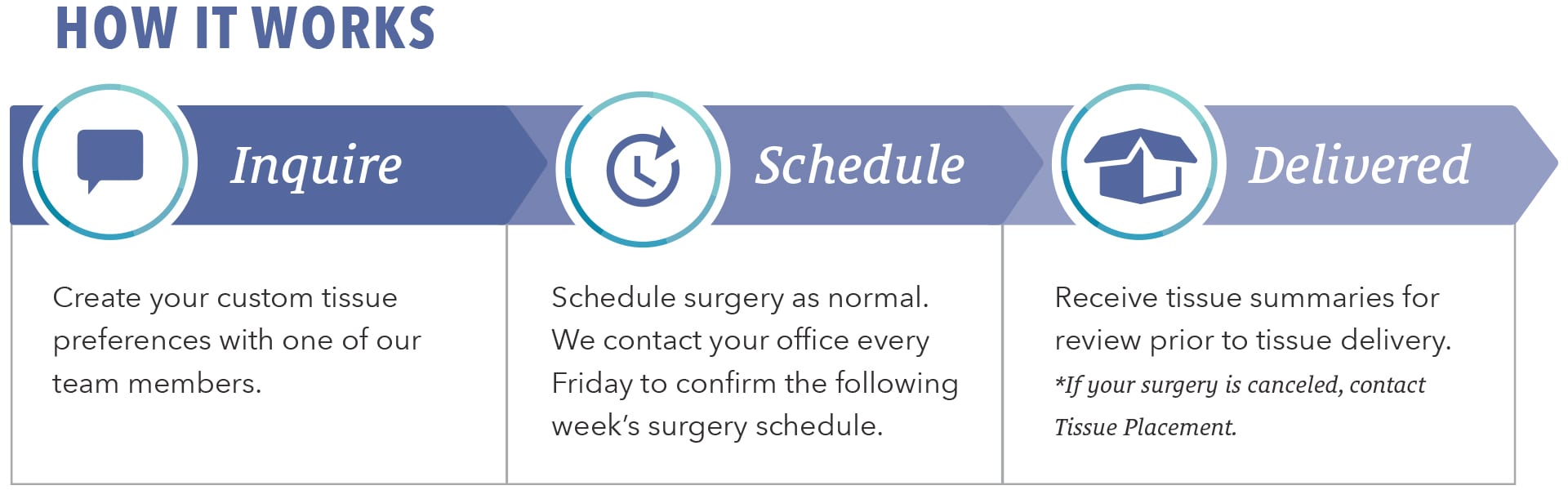 HOW IT WORKS

Inquire

Create your custom tissue preferences with one of our team members.

Schedule

Schedule surgery as normal. We contact your office every Friday to confirm the following week's surgery schedule.

Delivered

Receive tissue summaries for review prior to tissue delivery.

*If your surgery is canceled, contact Tissue Placement.